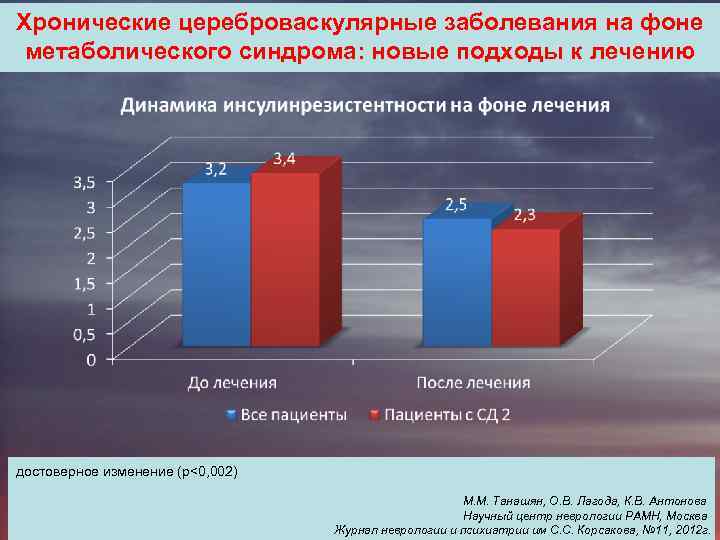 Хронические цереброваскулярные заболевания на фоне метаболического синдрома: новые подходы к лечению

Динамика инсулинрезистентности на фоне лечения

3,5
3
2,5
2
1,5
1
0,5
0

3,2
3,4
2,5
2,3

До лечения
После лечения

Все пациенты
Пациенты с СД 2

достоверное изменение (p<0,002)

М.М. Танашян, О.В. Лагода, К.В. Антонова
Научный центр неврологии РАМН, Москва
Журнал неврологии и психиатрии им С.С. Корсакова, №11, 2012г.